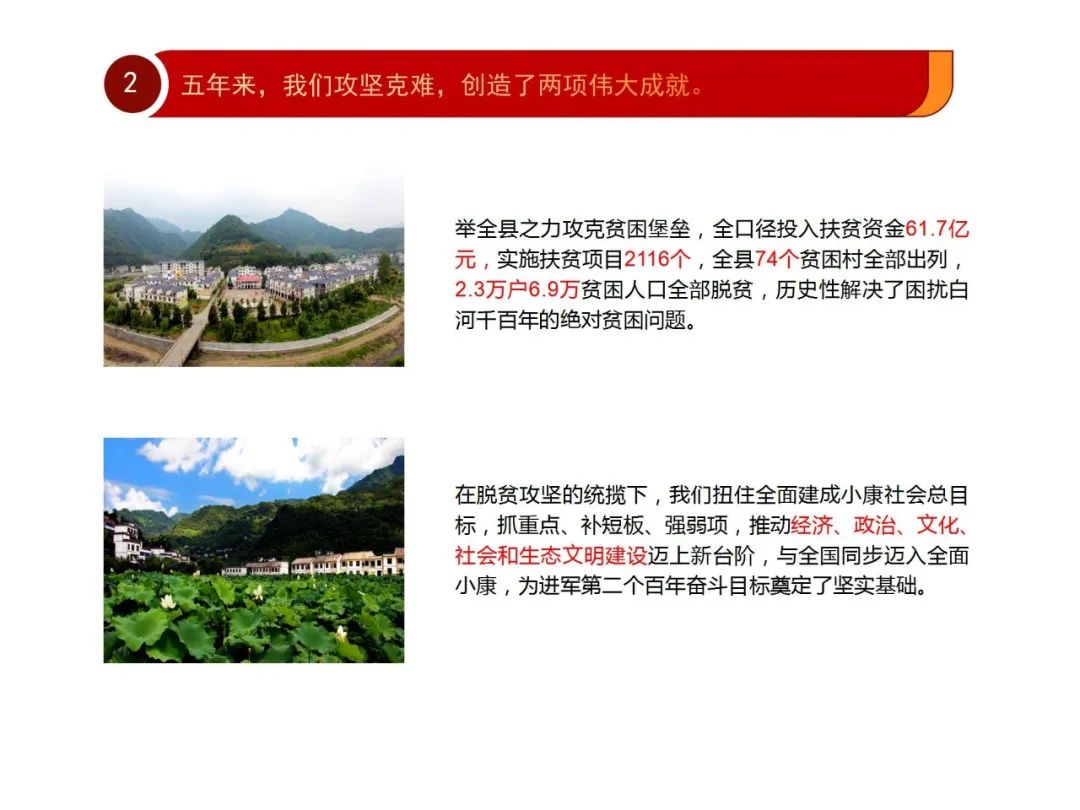 2 五年来，我们攻坚克难，创造了两项伟大成就。

举全县之力攻克贫困堡垒，全口径投入扶贫资金61.7亿元，实施扶贫项目2116个，全县74个贫困村全部出列，2.3万户6.9万贫困人口全部脱贫，历史性解决了困扰白河千百年的绝对贫困问题。

在脱贫攻坚的统揽下，我们扭住全面建成小康社会总目标，抓重点、补短板、强弱项，推动经济、政治、文化、社会和生态文明建设迈上新台阶，与全国同步迈入全面小康，为进军第二个百年奋斗目标奠定了坚实基础。